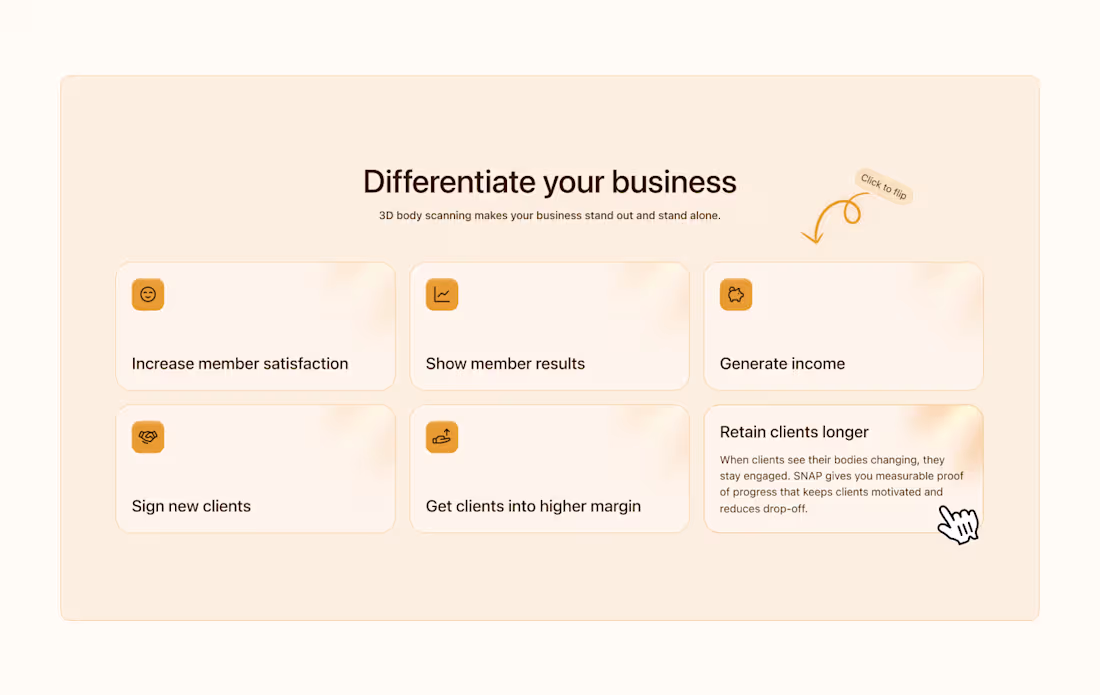 Differentiate your business

3D body scanning makes your business stand out and stand alone.

Click to flip

Increase member satisfaction

Show member results

Generate income

Sign new clients

Get clients into higher margin

Retain clients longer

When clients see their bodies changing, they stay engaged. SNAP gives you measurable proof of progress that keeps clients motivated and reduces drop-off.